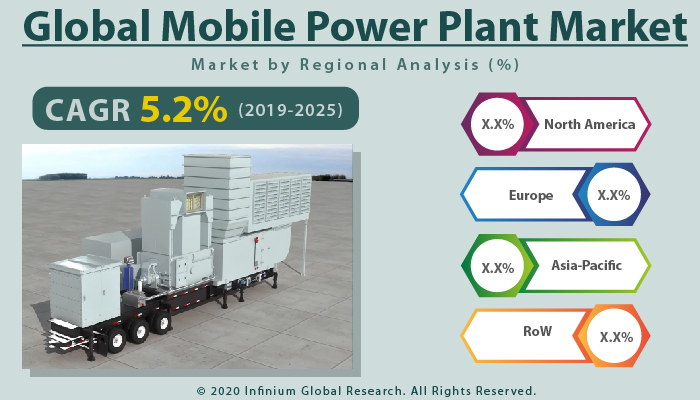 Global Mobile Power Plant Market

Market by Regional Analysis (%)

CAGR 5.2% (2019-2025)

X.X% North America

Europe X.X%

X.X% Asia-Pacific

RoW X.X%

© 2020 Infinium Global Research. All Rights Reserved.